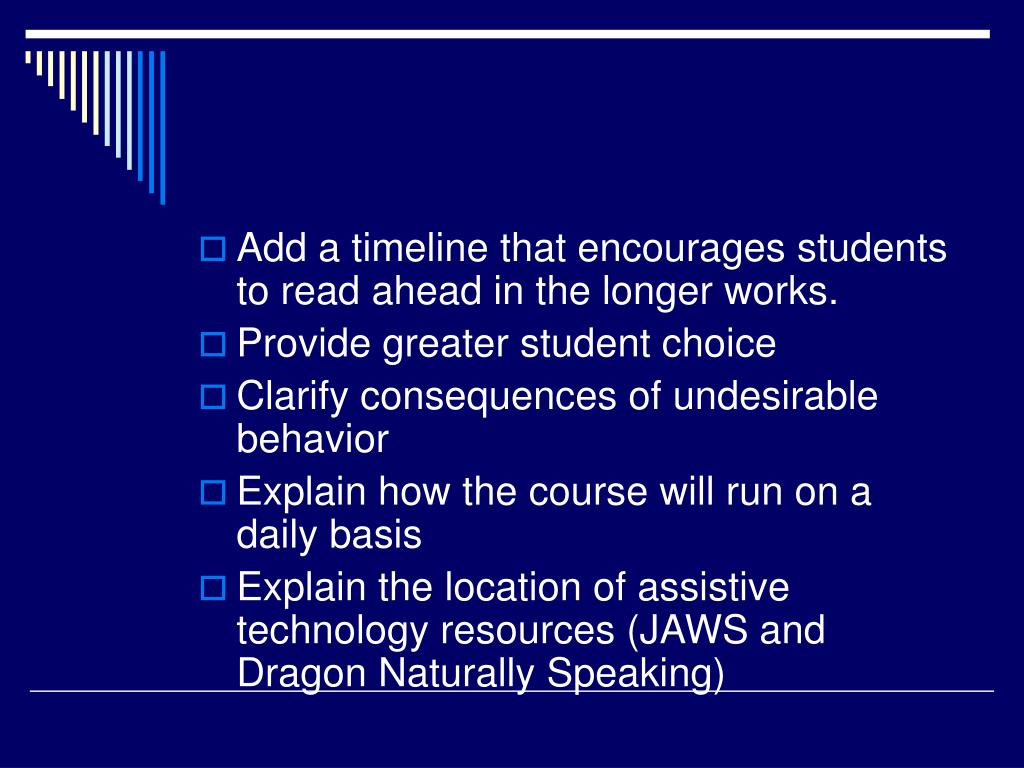 Add a timeline that encourages students to read ahead in the longer works.

Provide greater student choice

Clarify consequences of undesirable behavior

Explain how the course will run on a daily basis

Explain the location of assistive technology resources (JAWS and Dragon Naturally Speaking)